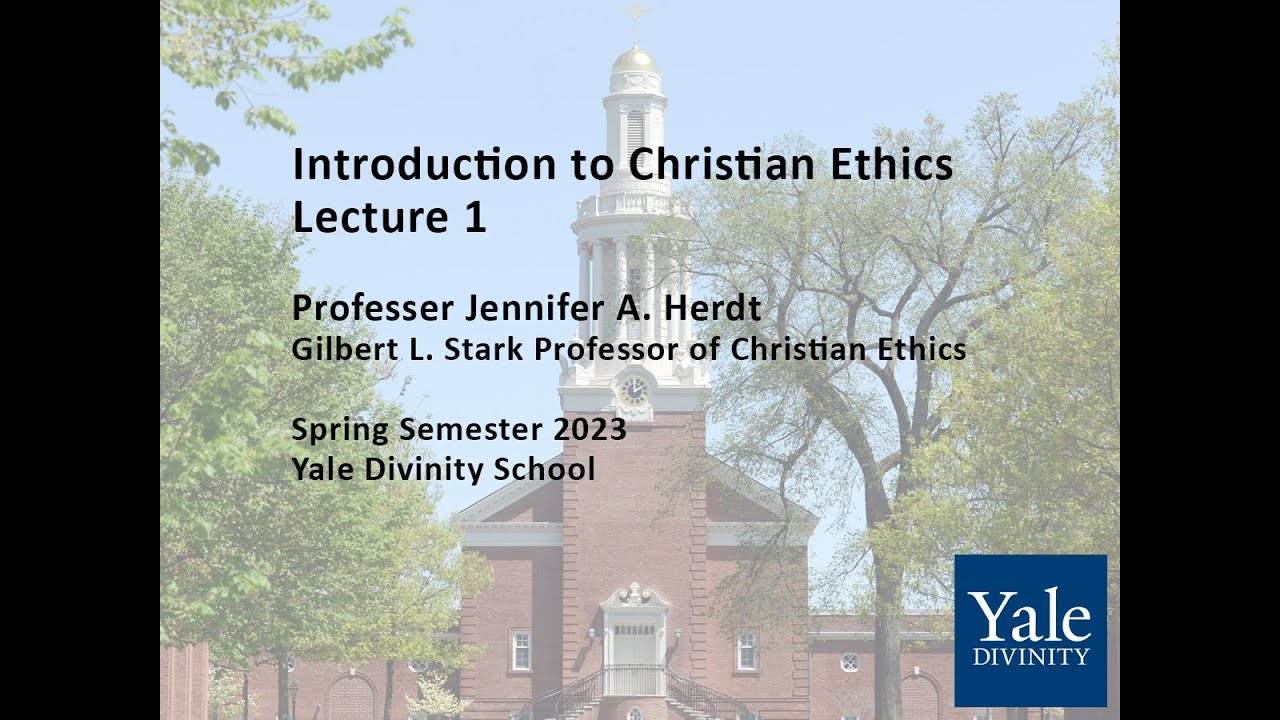 Introduction to Christian Ethics
Lecture 1

Professer Jennifer A. Herdt
Gilbert L. Stark Professor of Christian Ethics

Spring Semester 2023
Yale Divinity School

Yale
DIVINITY